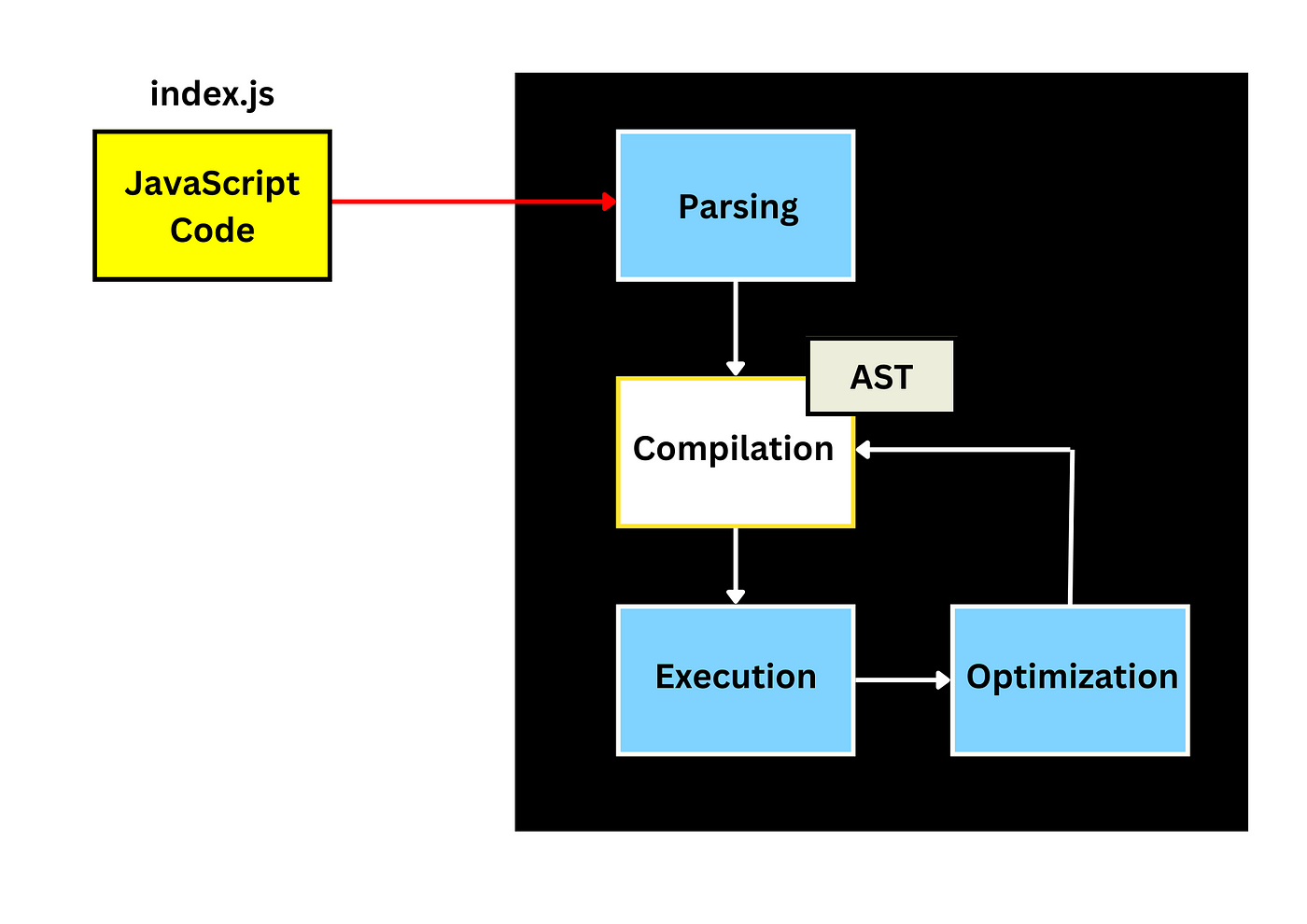 index.js

JavaScript Code

Parsing

AST

Compilation

Execution

Optimization